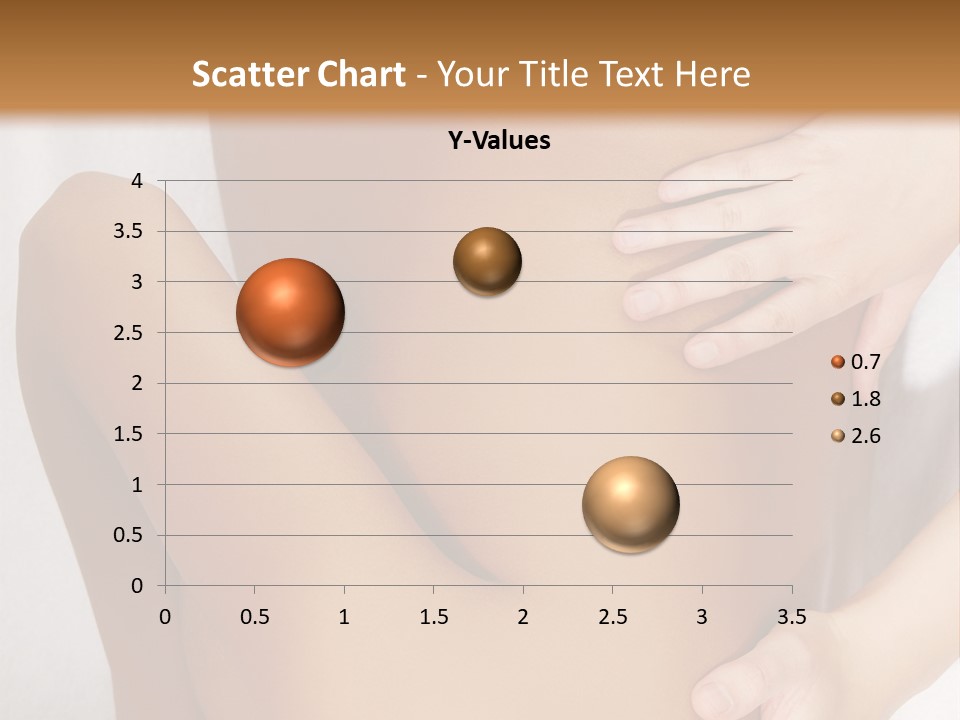 Scatter Chart - Your Title Text Here

Y-Values

4
3.5
3
2.5
2
1.5
1
0.5
0

0 0.5 1 1.5 2 2.5 3 3.5

0.7
1.8
2.6